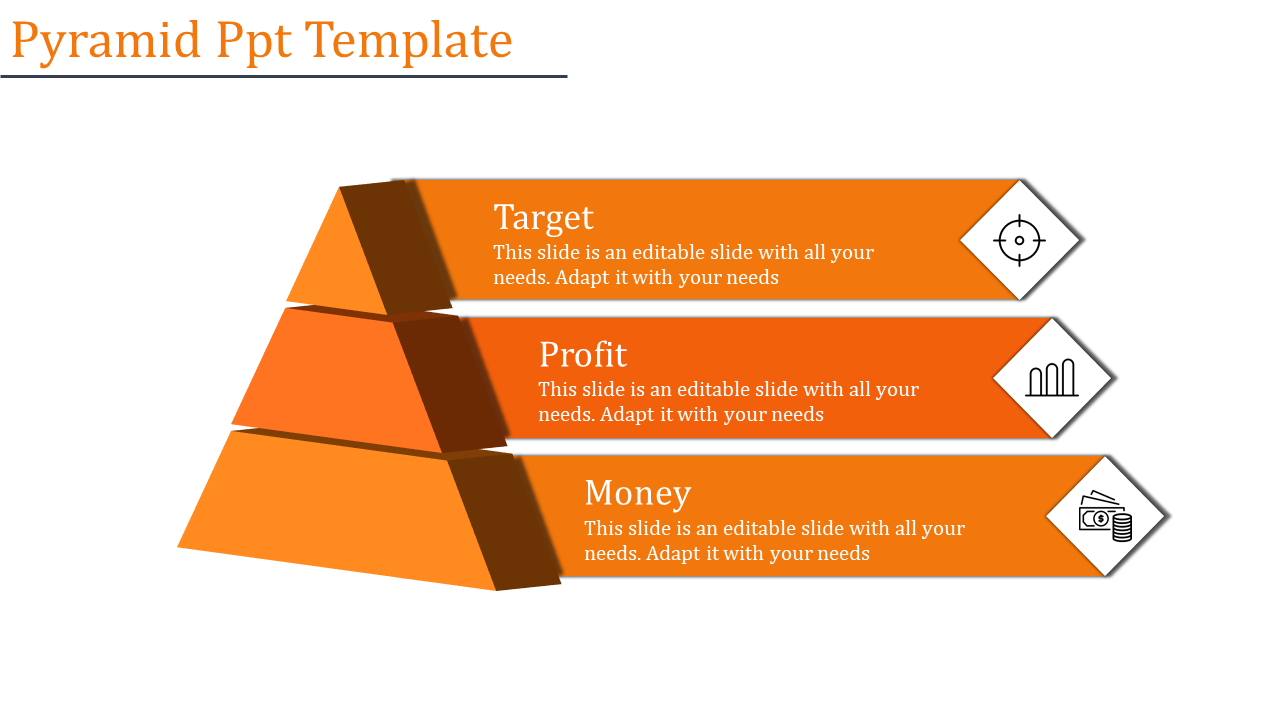 Pyramid Ppt Template

Target
This slide is an editable slide with all your needs. Adapt it with your needs

Profit
This slide is an editable slide with all your needs. Adapt it with your needs

Money
This slide is an editable slide with all your needs. Adapt it with your needs